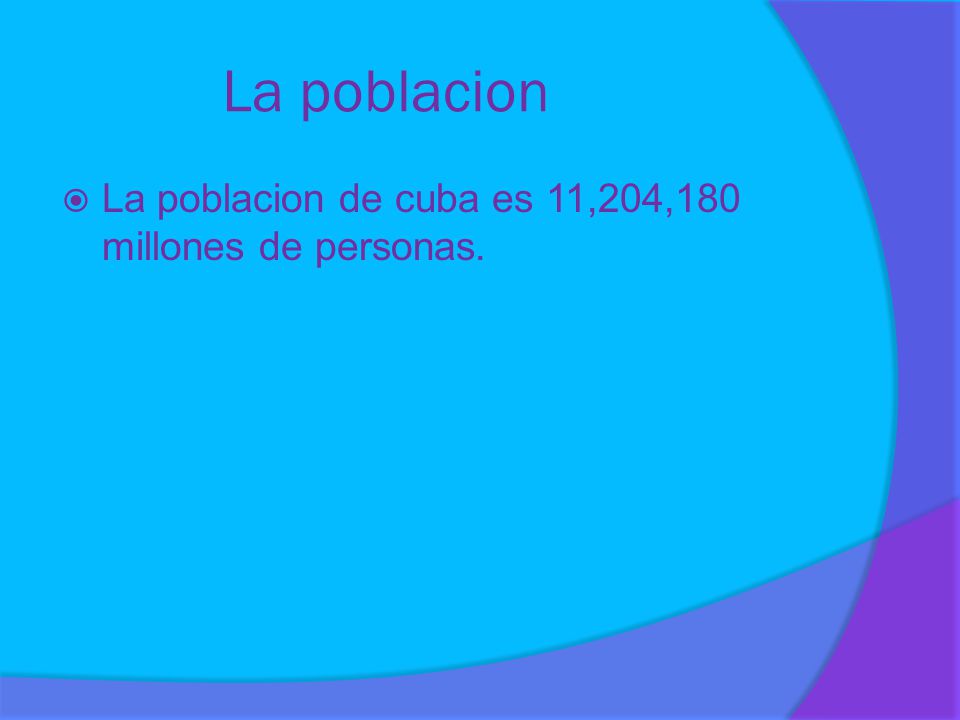 La poblacion

La poblacion de cuba es 11,204,180 millones de personas.